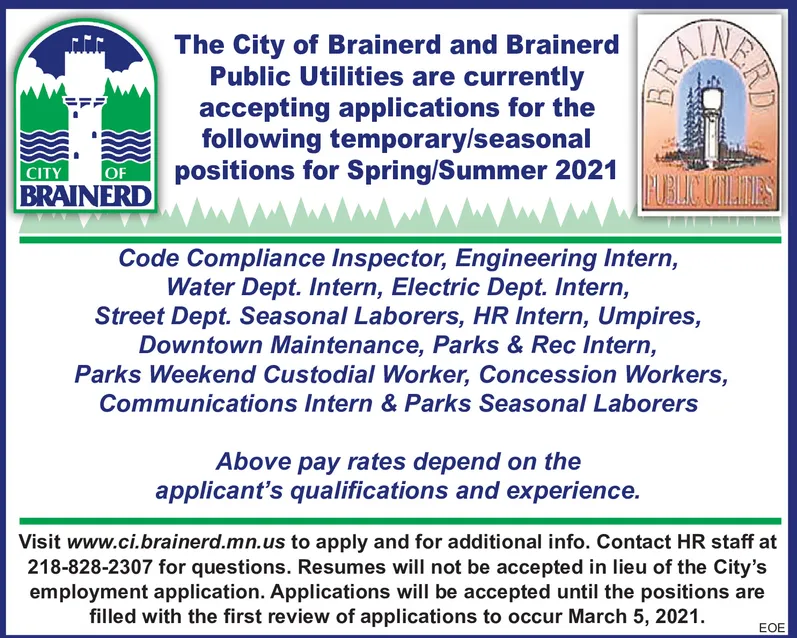 CITY OF BRAINERD

The City of Brainerd and Brainerd Public Utilities are currently accepting applications for the following temporary/seasonal positions for Spring/Summer 2021

BRAINERD PUBLIC UTILITIES

Code Compliance Inspector, Engineering Intern, Water Dept. Intern, Electric Dept. Intern, Street Dept. Seasonal Laborers, HR Intern, Umpires, Downtown Maintenance, Parks & Rec Intern, Parks Weekend Custodial Worker, Concession Workers, Communications Intern & Parks Seasonal Laborers

Above pay rates depend on the applicant's qualifications and experience.

Visit www.ci.brainerd.mn.us to apply and for additional info. Contact HR staff at 218-828-2307 for questions. Resumes will not be accepted in lieu of the City's employment application. Applications will be accepted until the positions are filled with the first review of applications to occur March 5, 2021.

EOE